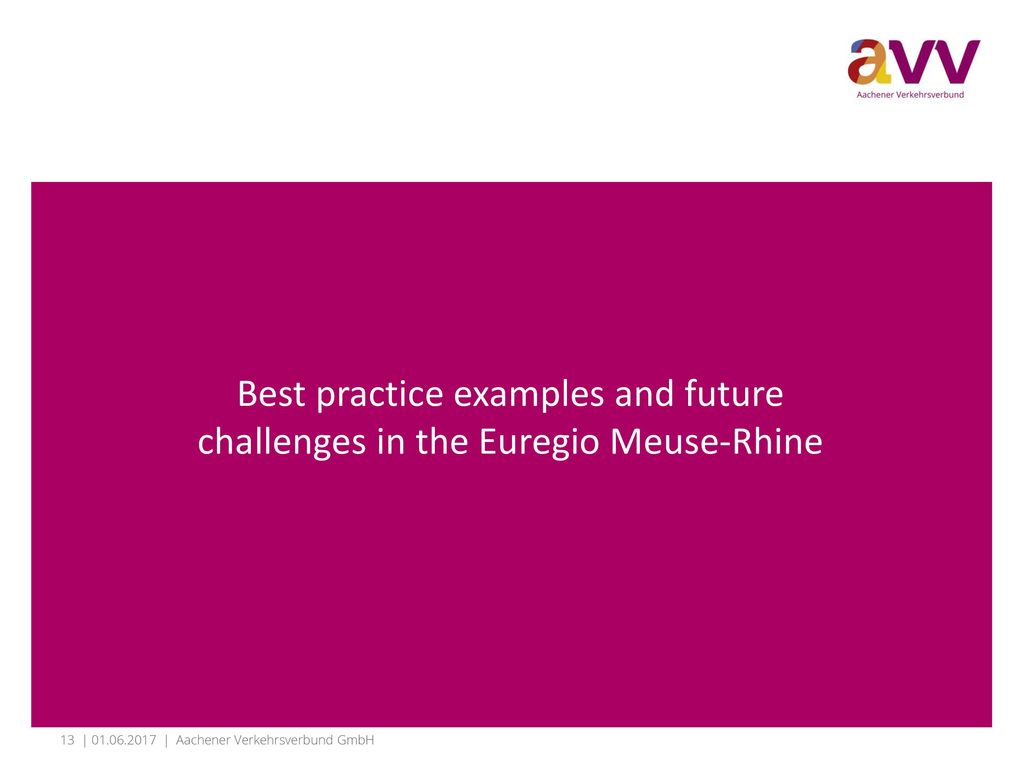 avv
Aachener Verkehrsverbund

Best practice examples and future challenges in the Euregio Meuse-Rhine

13 | 01.06.2017 | Aachener Verkehrsverbund GmbH